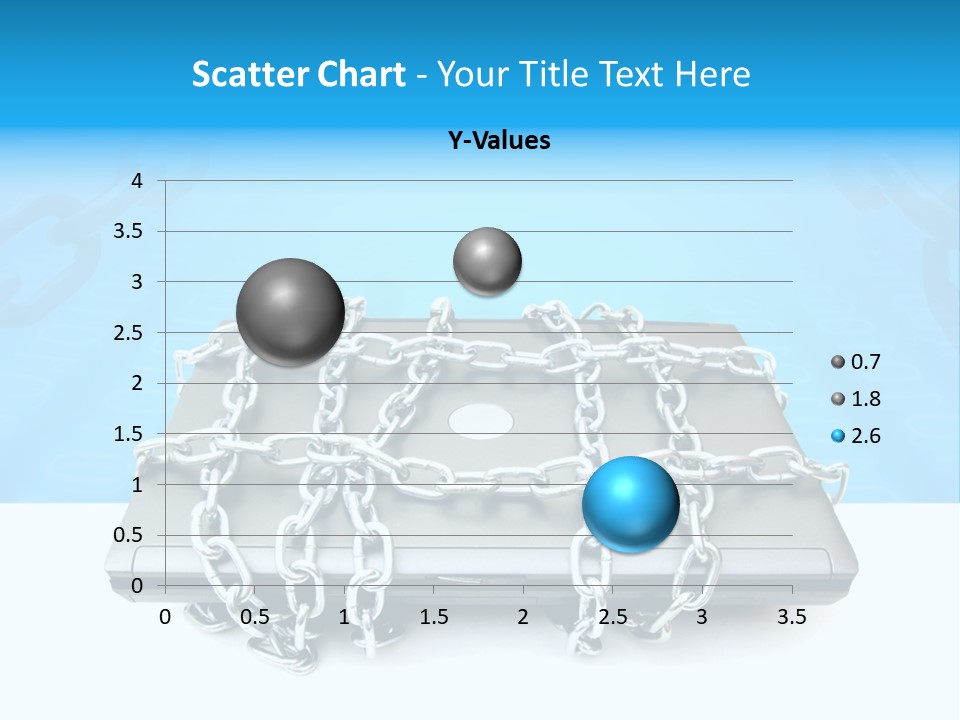 Scatter Chart - Your Title Text Here

Y-Values

4
3.5
3
2.5
2
1.5
1
0.5
0

0 0.5 1 1.5 2 2.5 3 3.5

0.7
1.8
2.6